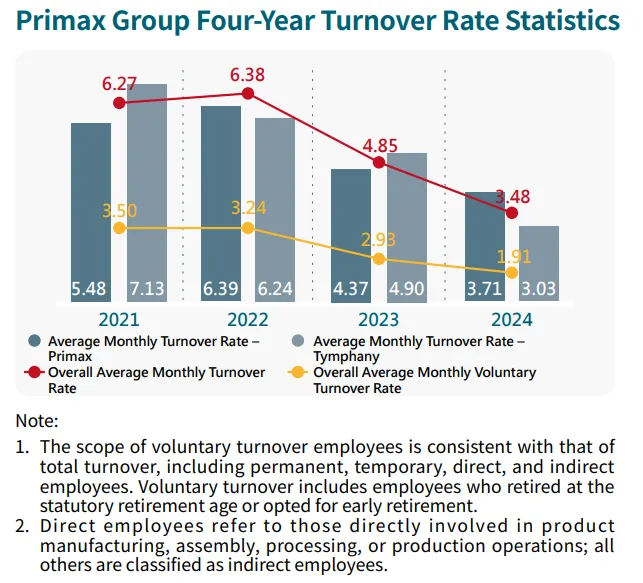 Primax Group Four-Year Turnover Rate Statistics

6.27
6.38
4.85
3.48
3.50
3.24
2.93
1.91
5.48
7.13
6.39
6.24
4.37
4.90
3.71
3.03
2021
2022
2023
2024

Average Monthly Turnover Rate – Primax
Average Monthly Turnover Rate – Tymphany
Overall Average Monthly Turnover Rate
Overall Average Monthly Voluntary Turnover Rate

Note:
1. The scope of voluntary turnover employees is consistent with that of total turnover, including permanent, temporary, direct, and indirect employees. Voluntary turnover includes employees who retired at the statutory retirement age or opted for early retirement.
2. Direct employees refer to those directly involved in product manufacturing, assembly, processing, or production operations; all others are classified as indirect employees.